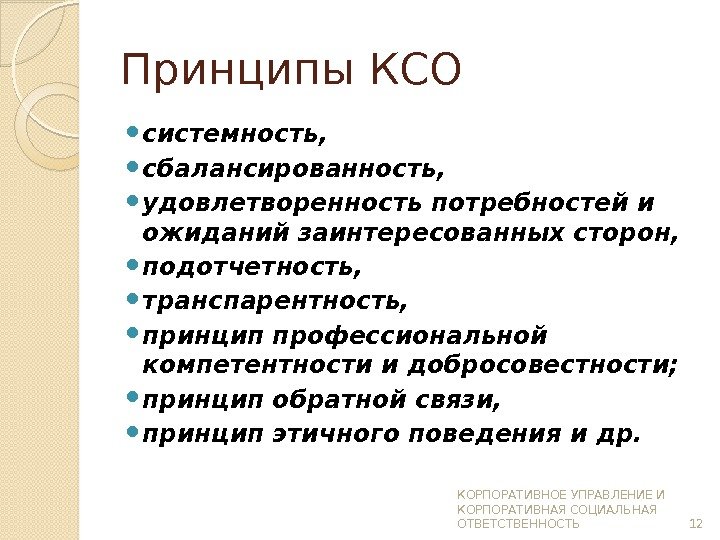 Принципы КСО

- системность,
- сбалансированность,
- удовлетворенность потребностей и ожиданий заинтересованных сторон,
- подотчетность,
- транспарентность,
- принцип профессиональной компетентности и добросовестности;
- принцип обратной связи,
- принцип этичного поведения и др.

КОРПОРАТИВНОЕ УПРАВЛЕНИЕ И КОРПОРАТИВНАЯ СОЦИАЛЬНАЯ ОТВЕТСТВЕННОСТЬ

12